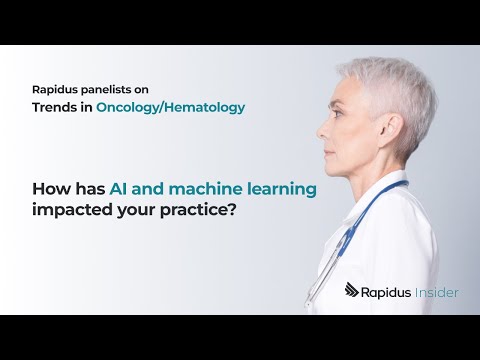 Rapidus panelists on
Trends in Oncology/Hematology

How has AI and machine learning impacted your practice?

Rapidus Insider